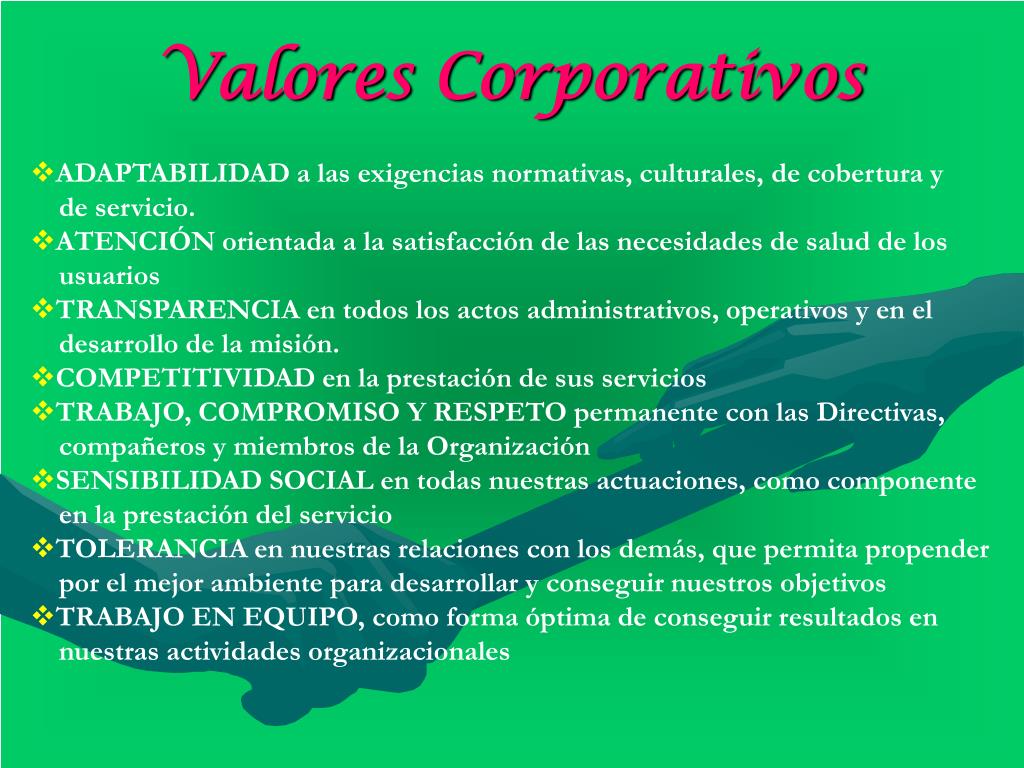 Valores Corporativos

❖ADAPTABILIDAD a las exigencias normativas, culturales, de cobertura y de servicio.

❖ATENCIÓN orientada a la satisfacción de las necesidades de salud de los usuarios

❖TRANSPARENCIA en todos los actos administrativos, operativos y en el desarrollo de la misión.

❖COMPETITIVIDAD en la prestación de sus servicios

❖TRABAJO, COMPROMISO Y RESPETO permanente con las Directivas, compañeros y miembros de la Organización

❖SENSIBILIDAD SOCIAL en todas nuestras actuaciones, como componente en la prestación del servicio

❖TOLERANCIA en nuestras relaciones con los demás, que permita propender por el mejor ambiente para desarrollar y conseguir nuestros objetivos

❖TRABAJO EN EQUIPO, como forma óptima de conseguir resultados en nuestras actividades organizacionales